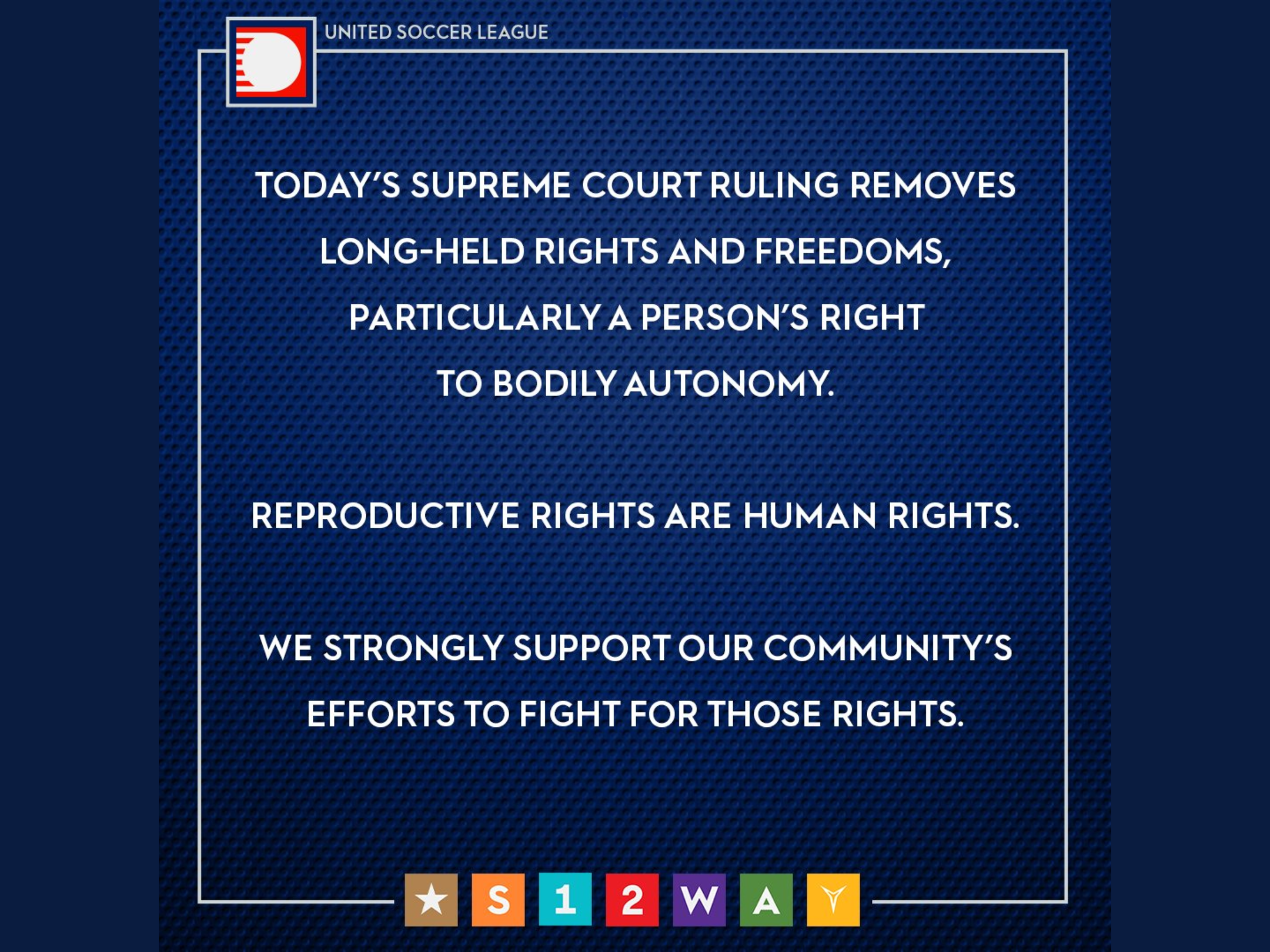 UNITED SOCCER LEAGUE

TODAY'S SUPREME COURT RULING REMOVES LONG-HELD RIGHTS AND FREEDOMS, PARTICULARLY A PERSON'S RIGHT TO BODILY AUTONOMY.

REPRODUCTIVE RIGHTS ARE HUMAN RIGHTS.

WE STRONGLY SUPPORT OUR COMMUNITY'S EFFORTS TO FIGHT FOR THOSE RIGHTS.

S 1 2 W A